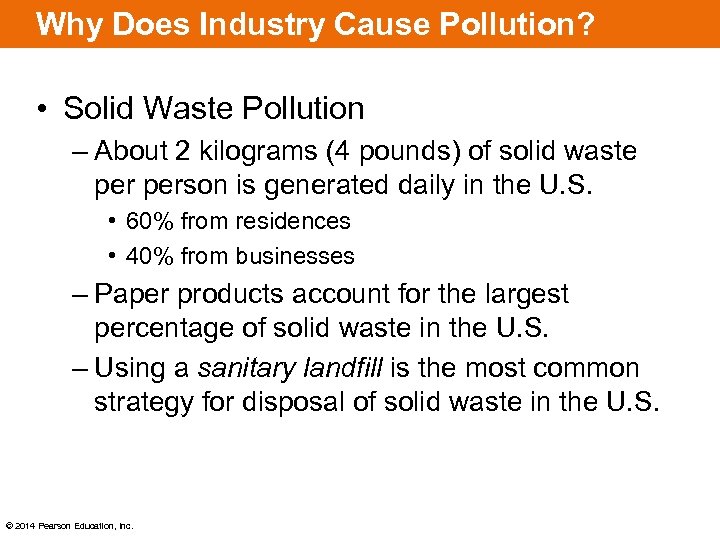 Why Does Industry Cause Pollution?

• Solid Waste Pollution

– About 2 kilograms (4 pounds) of solid waste per person is generated daily in the U.S.

• 60% from residences

• 40% from businesses

– Paper products account for the largest percentage of solid waste in the U.S.

– Using a sanitary landfill is the most common strategy for disposal of solid waste in the U.S.

© 2014 Pearson Education, Inc.